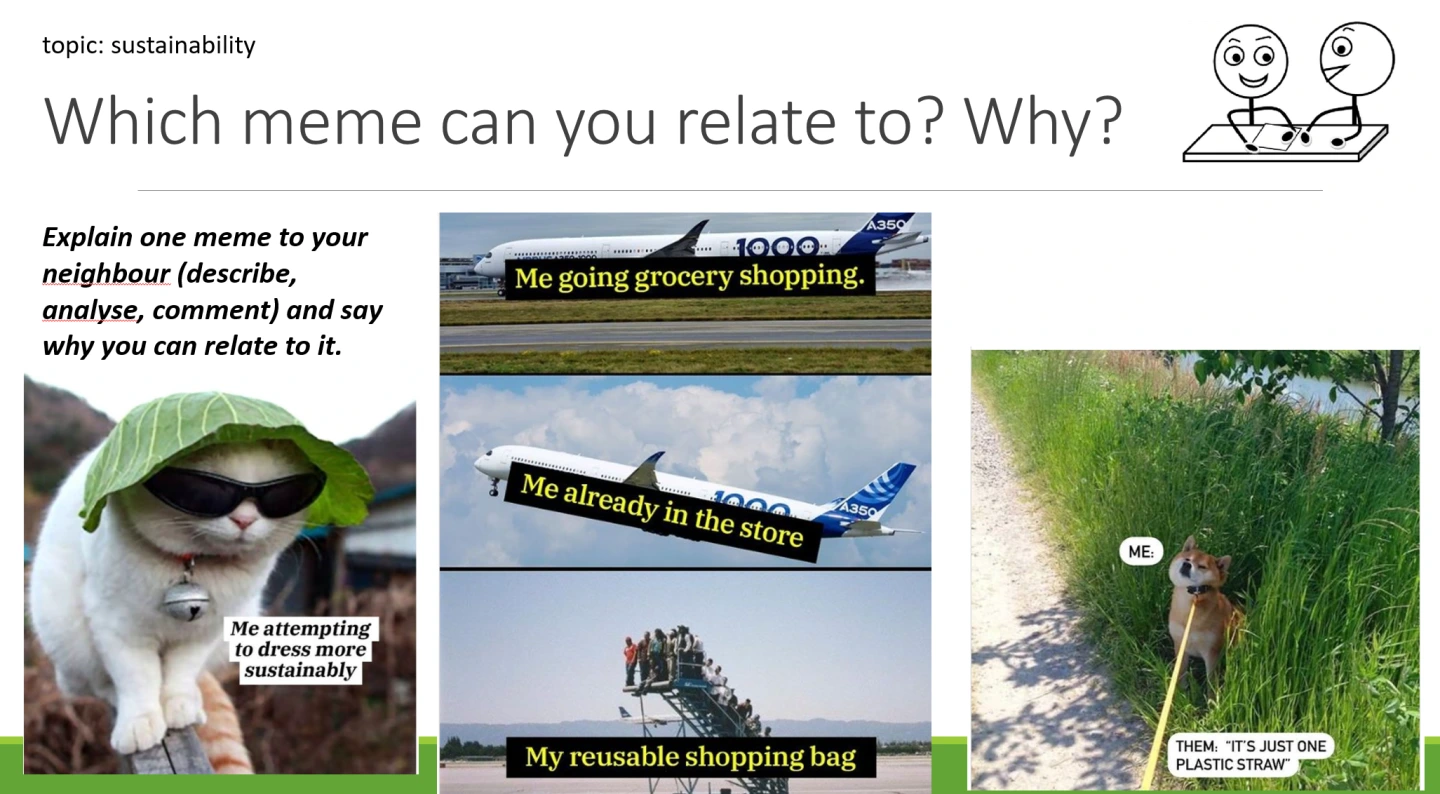 topic: sustainability

Which meme can you relate to? Why?

Explain one meme to your neighbour (describe, analyse, comment) and say why you can relate to it.

Me attempting to dress more sustainably

A350
1000
Me going grocery shopping.

1000
A350
Me already in the store

My reusable shopping bag

ME:

THEM: "IT'S JUST ONE PLASTIC STRAW"